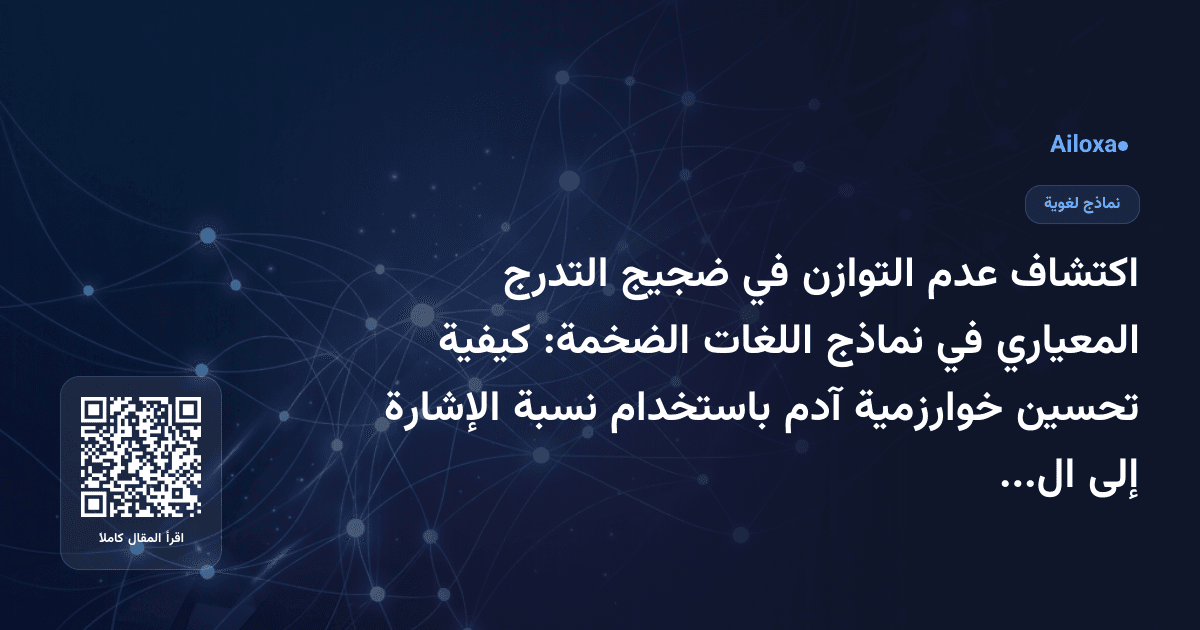 Ailoxa

نماذج لغوية

اكتشاف عدم التوازن في ضجيج التدرج المعياري في نماذج اللغات الضخمة: كيفية تحسين خوارزمية آدم باستخدام نسبة الإشارة إلى ال...

اقرأ المقال كاملا